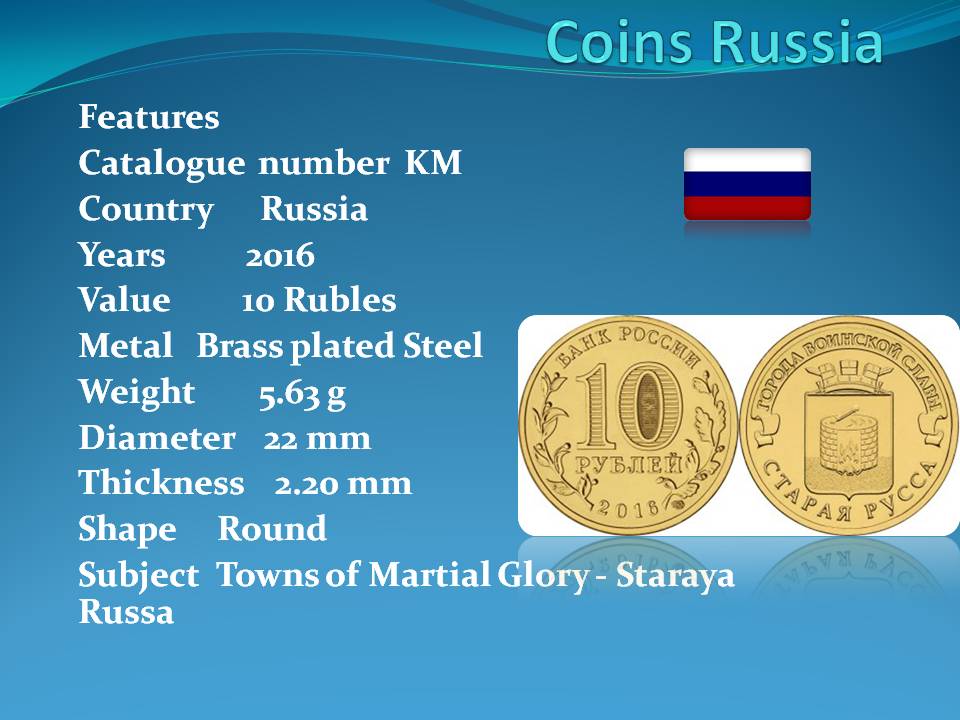 Coins Russia

Features
Catalogue number KM
Country Russia
Years 2016
Value 10 Rubles
Metal Brass plated Steel
Weight 5.63 g
Diameter 22 mm
Thickness 2.20 mm
Shape Round
Subject Towns of Martial Glory - Staraya Russa

БАНК РОССИИ
10
РУБЛЕЙ
2016

ГОРОДА ВОИНСКОЙ СЛАВЫ
СТАРАЯ РУССА